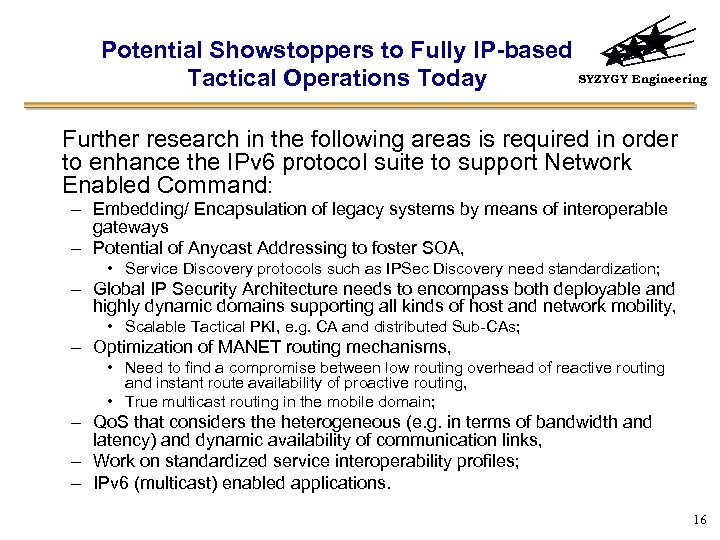 Potential Showstoppers to Fully IP-based Tactical Operations Today

SYZYGY Engineering

Further research in the following areas is required in order to enhance the IPv6 protocol suite to support Network Enabled Command:

– Embedding/ Encapsulation of legacy systems by means of interoperable gateways
– Potential of Anycast Addressing to foster SOA,
  • Service Discovery protocols such as IPSec Discovery need standardization;
– Global IP Security Architecture needs to encompass both deployable and highly dynamic domains supporting all kinds of host and network mobility,
  • Scalable Tactical PKI, e.g. CA and distributed Sub-CAs;
– Optimization of MANET routing mechanisms,
  • Need to find a compromise between low routing overhead of reactive routing and instant route availability of proactive routing,
  • True multicast routing in the mobile domain;
– QoS that considers the heterogeneous (e.g. in terms of bandwidth and latency) and dynamic availability of communication links,
– Work on standardized service interoperability profiles;
– IPv6 (multicast) enabled applications.

16